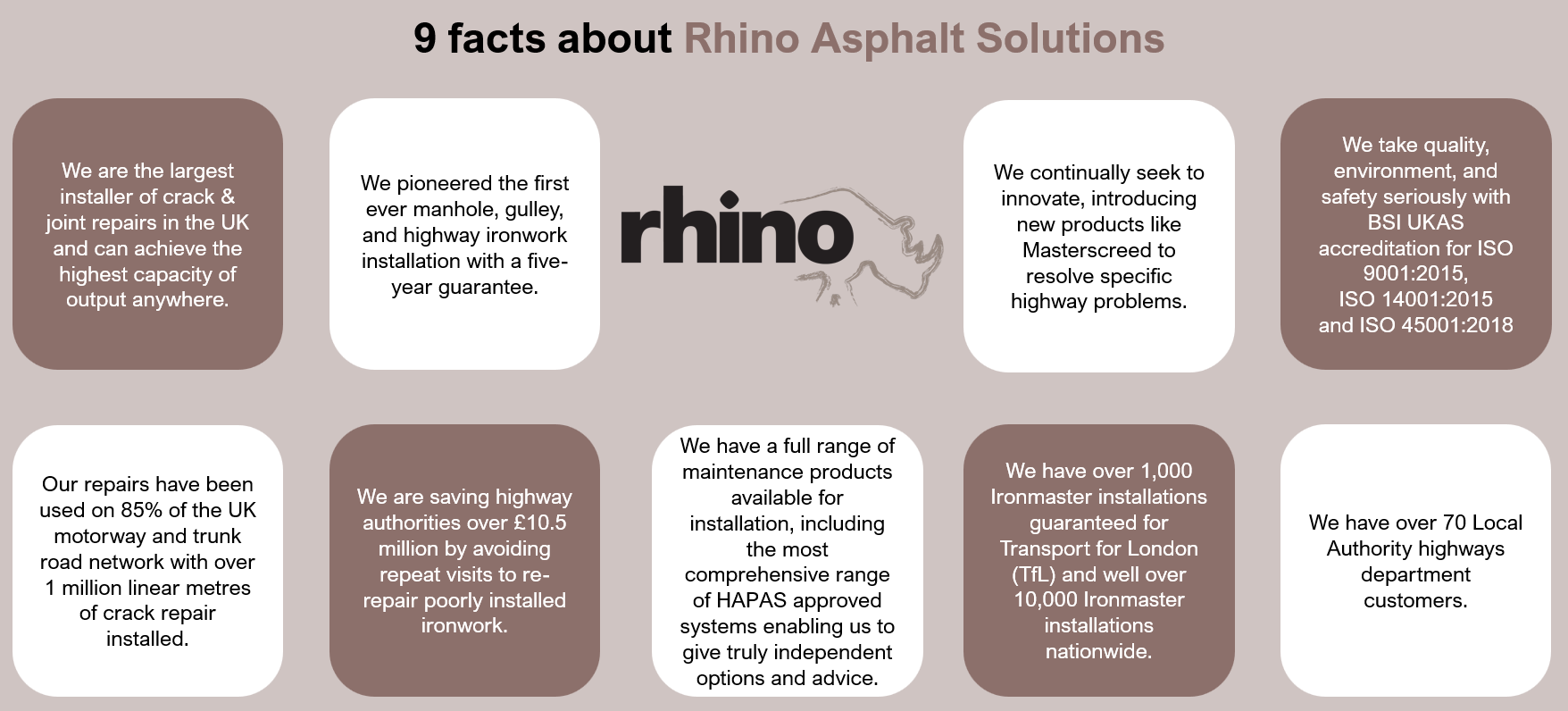 9 facts about Rhino Asphalt Solutions

We are the largest installer of crack & joint repairs in the UK and can achieve the highest capacity of output anywhere.

We pioneered the first ever manhole, gulley, and highway ironwork installation with a five-year guarantee.

rhino

We continually seek to innovate, introducing new products like Masterscreed to resolve specific highway problems.

We take quality, environment, and safety seriously with BSI UKAS accreditation for ISO 9001:2015, ISO 14001:2015 and ISO 45001:2018

Our repairs have been used on 85% of the UK motorway and trunk road network with over 1 million linear metres of crack repair installed.

We are saving highway authorities over £10.5 million by avoiding repeat visits to re-repair poorly installed ironwork.

We have a full range of maintenance products available for installation, including the most comprehensive range of HAPAS approved systems enabling us to give truly independent options and advice.

We have over 1,000 Ironmaster installations guaranteed for Transport for London (TfL) and well over 10,000 Ironmaster installations nationwide.

We have over 70 Local Authority highways department customers.